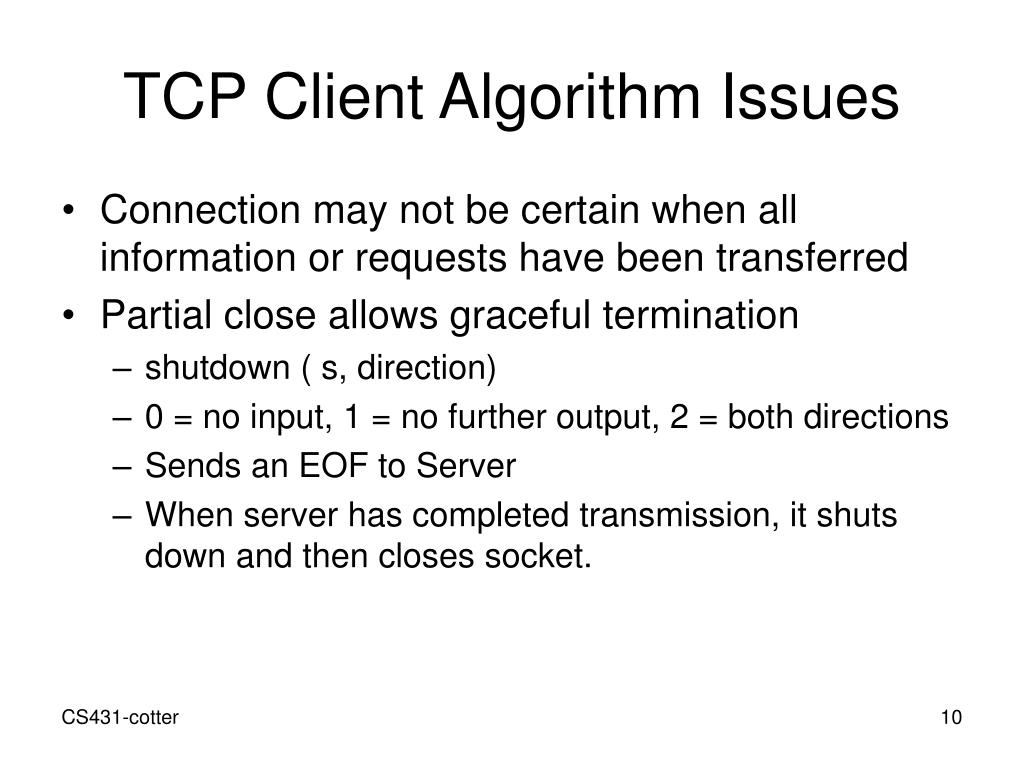 TCP Client Algorithm Issues

• Connection may not be certain when all information or requests have been transferred
• Partial close allows graceful termination
– shutdown ( s, direction)
– 0 = no input, 1 = no further output, 2 = both directions
– Sends an EOF to Server
– When server has completed transmission, it shuts down and then closes socket.

CS431-cotter

10